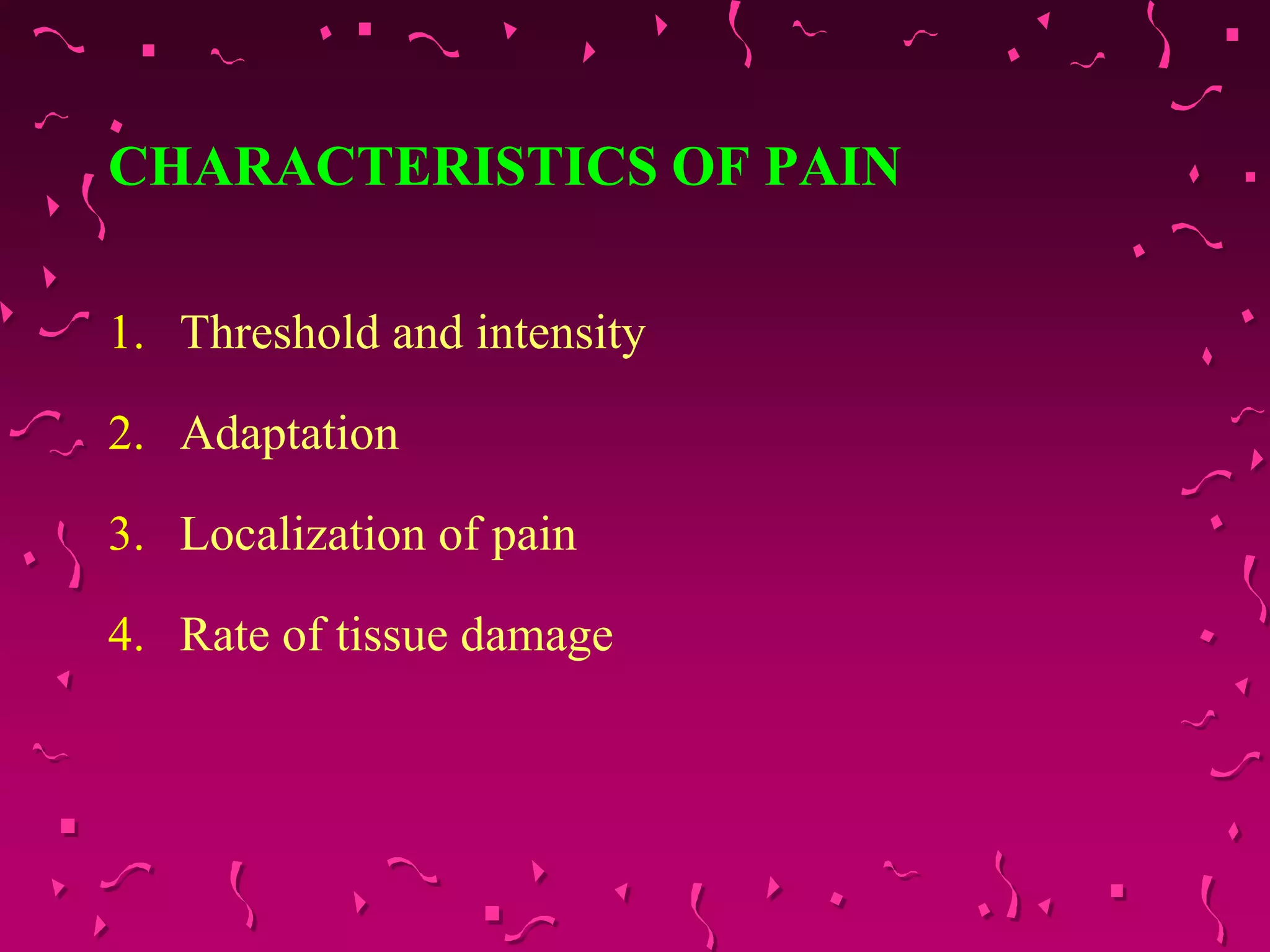 CHARACTERISTICS OF PAIN

1. Threshold and intensity

2. Adaptation

3. Localization of pain

4. Rate of tissue damage